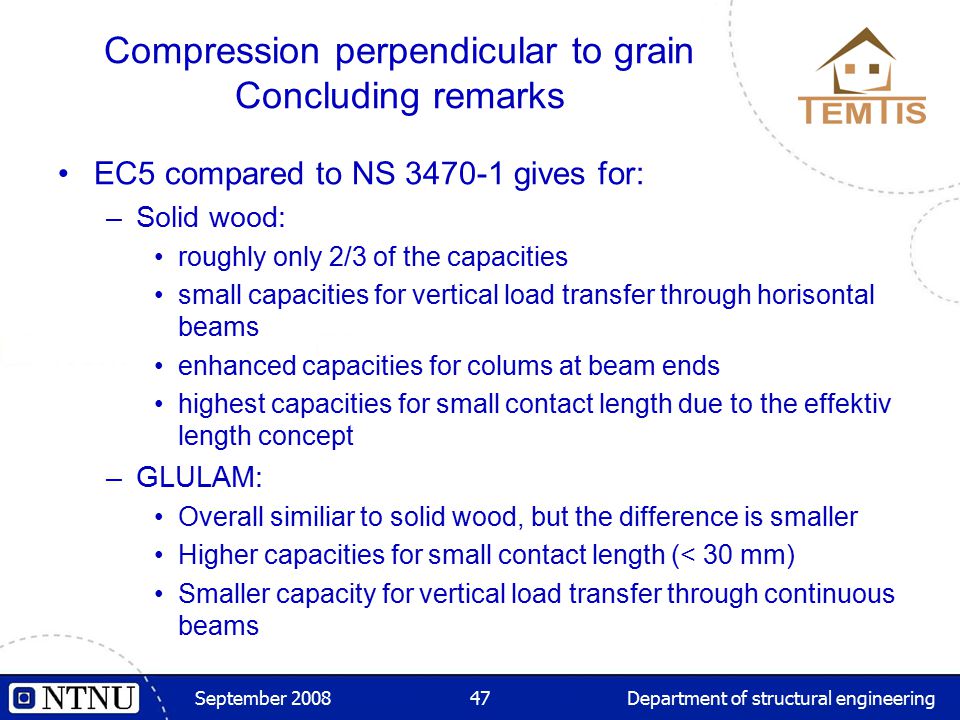 Compression perpendicular to grain
Concluding remarks

TEMTIS

• EC5 compared to NS 3470-1 gives for:
– Solid wood:
• roughly only 2/3 of the capacities
• small capacities for vertical load transfer through horisontal beams
• enhanced capacities for colums at beam ends
• highest capacities for small contact length due to the effektiv length concept
– GLULAM:
• Overall similiar to solid wood, but the difference is smaller
• Higher capacities for small contact length (< 30 mm)
• Smaller capacity for vertical load transfer through continuous beams

NTNU
September 2008
47
Department of structural engineering